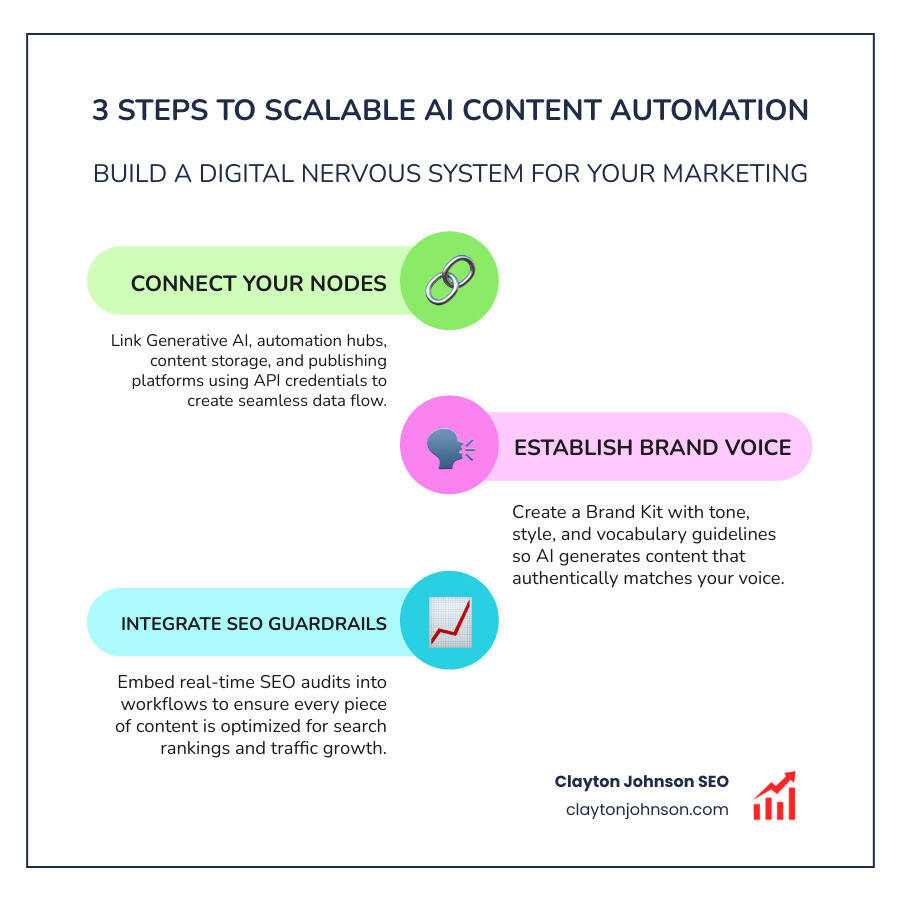 3 STEPS TO SCALABLE AI CONTENT AUTOMATION

BUILD A DIGITAL NERVOUS SYSTEM FOR YOUR MARKETING

CONNECT YOUR NODES

Link Generative AI, automation hubs, content storage, and publishing platforms using API credentials to create seamless data flow.

ESTABLISH BRAND VOICE

Create a Brand Kit with tone, style, and vocabulary guidelines so AI generates content that authentically matches your voice.

INTEGRATE SEO GUARDRAILS

Embed real-time SEO audits into workflows to ensure every piece of content is optimized for search rankings and traffic growth.

Clayton Johnson SEO
claytonjohnson.com